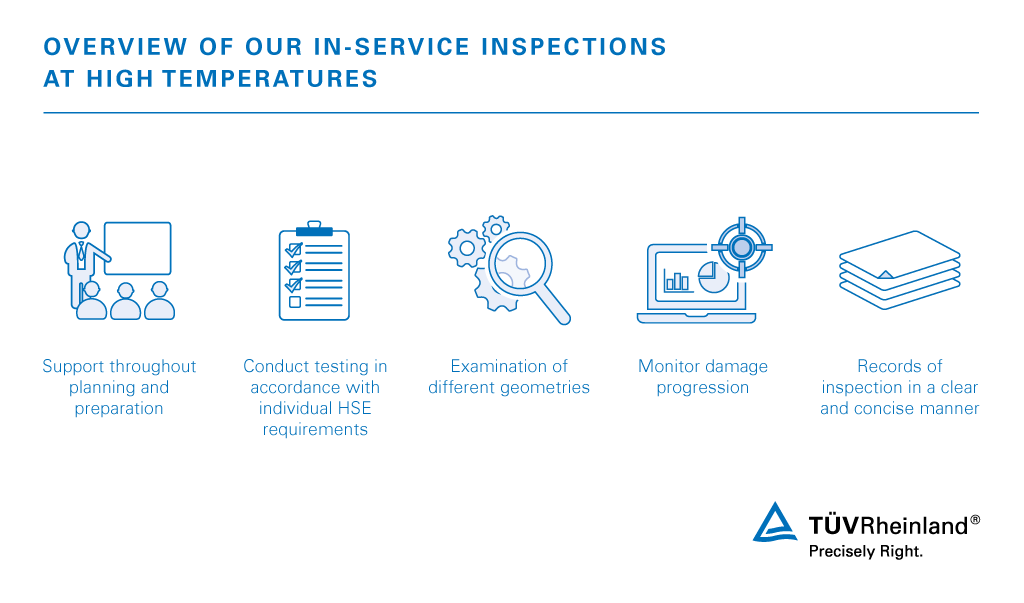 OVERVIEW OF OUR IN-SERVICE INSPECTIONS AT HIGH TEMPERATURES

Support throughout planning and preparation

Conduct testing in accordance with individual HSE requirements

Examination of different geometries

Monitor damage progression

Records of inspection in a clear and concise manner

TÜVRheinland®
Precisely Right.